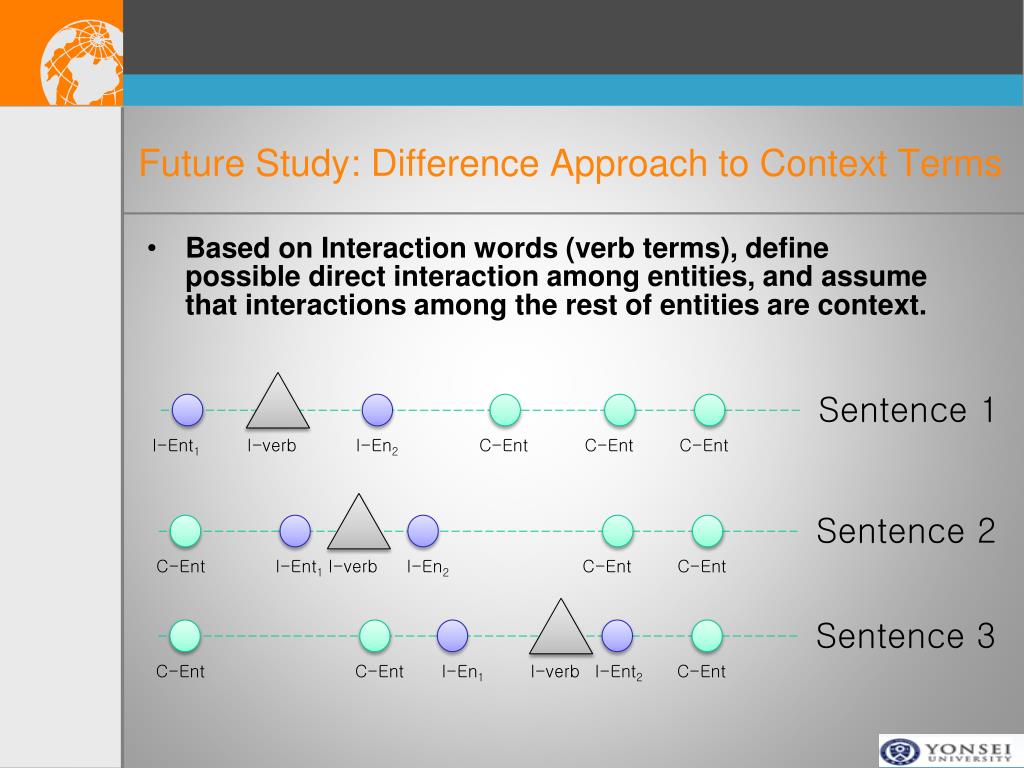 Future Study: Difference Approach to Context Terms

• Based on Interaction words (verb terms), define possible direct interaction among entities, and assume that interactions among the rest of entities are context.

I-Ent$_1$ I-verb I-En$_2$ C-Ent C-Ent C-Ent Sentence 1

C-Ent I-Ent$_1$ I-verb I-En$_2$ C-Ent C-Ent Sentence 2

C-Ent C-Ent I-En$_1$ I-verb I-Ent$_2$ C-Ent Sentence 3

YONSEI UNIVERSITY